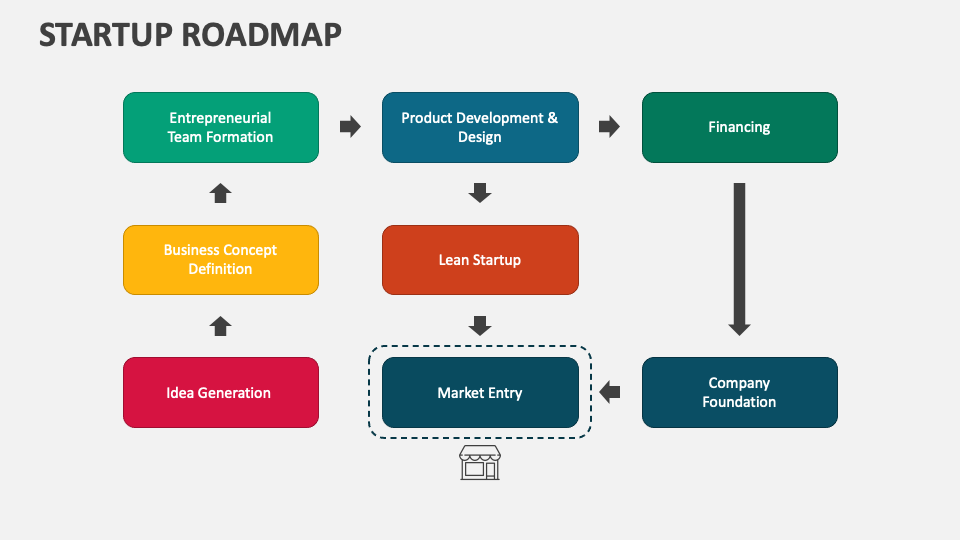 STARTUP ROADMAP

Entrepreneurial Team Formation

Product Development & Design

Financing

Business Concept Definition

Lean Startup

Idea Generation

Market Entry

Company Foundation